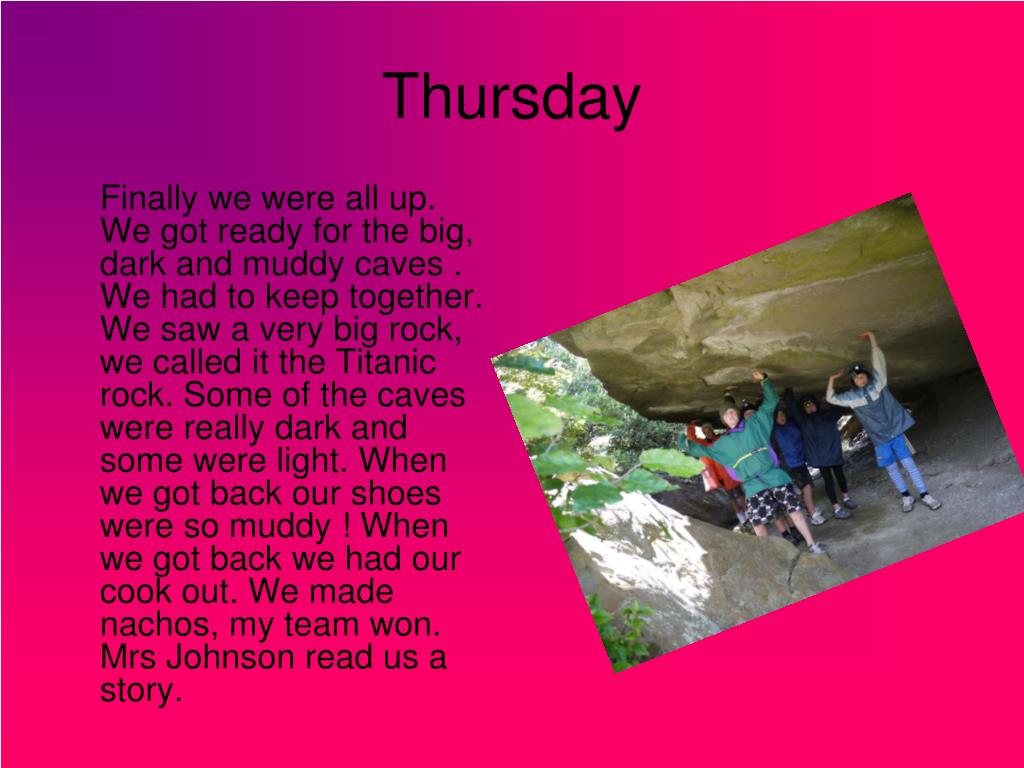 Thursday

Finally we were all up. We got ready for the big, dark and muddy caves . We had to keep together. We saw a very big rock, we called it the Titanic rock. Some of the caves were really dark and some were light. When we got back our shoes were so muddy ! When we got back we had our cook out. We made nachos, my team won. Mrs Johnson read us a story.